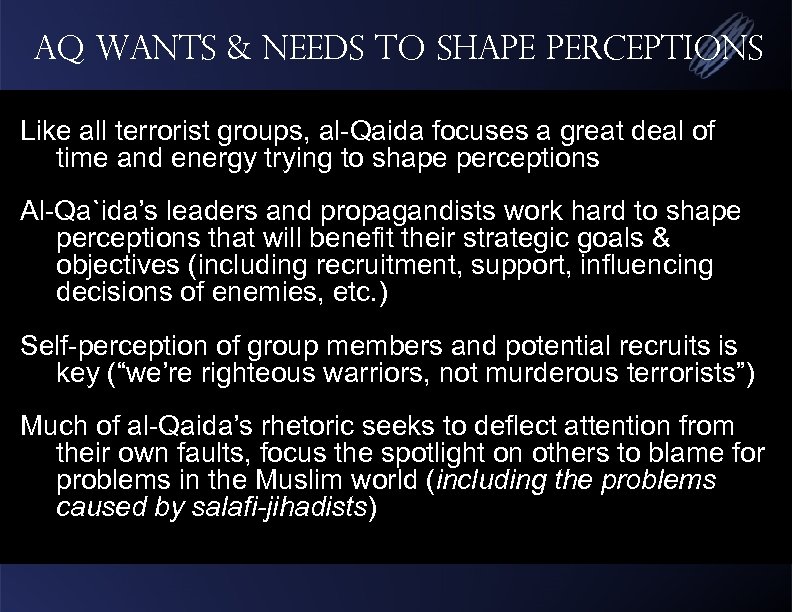 AQ WANTS & NEEDS TO SHAPE PERCEPTIONS

Like all terrorist groups, al-Qaida focuses a great deal of time and energy trying to shape perceptions

Al-Qa`ida's leaders and propagandists work hard to shape perceptions that will benefit their strategic goals & objectives (including recruitment, support, influencing decisions of enemies, etc.)

Self-perception of group members and potential recruits is key ("we're righteous warriors, not murderous terrorists")

Much of al-Qaida's rhetoric seeks to deflect attention from their own faults, focus the spotlight on others to blame for problems in the Muslim world (including the problems caused by salafi-jihadists)